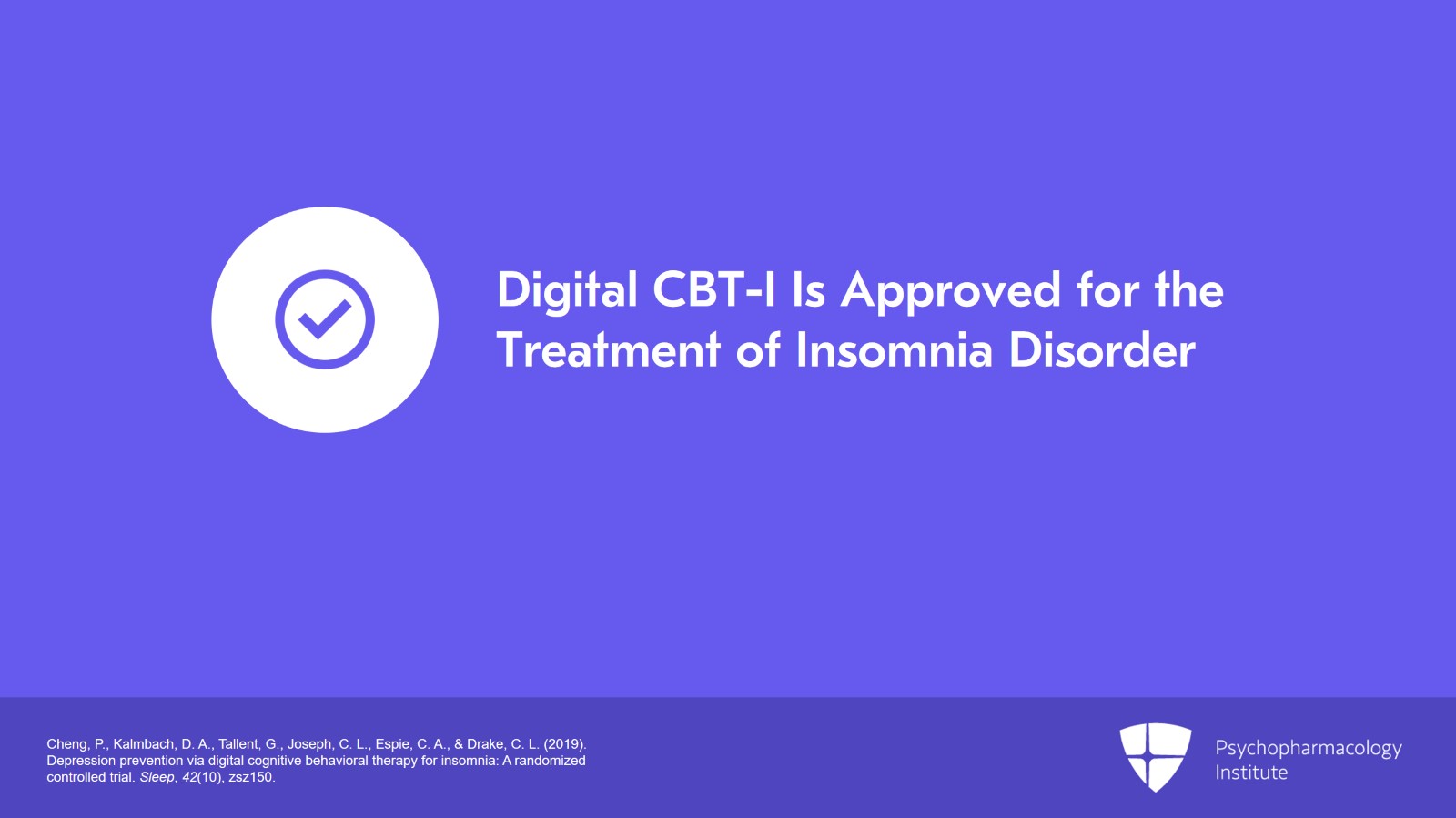 Digital CBT-I Is Approved for the Treatment of Insomnia Disorder

Cheng, P., Kalmbach, D. A., Tallent, G., Joseph, C. L., Espie, C. A., & Drake, C. L. (2019). Depression prevention via digital cognitive behavioral therapy for insomnia: A randomized controlled trial. Sleep, 42(10), zsz150.

Psychopharmacology Institute